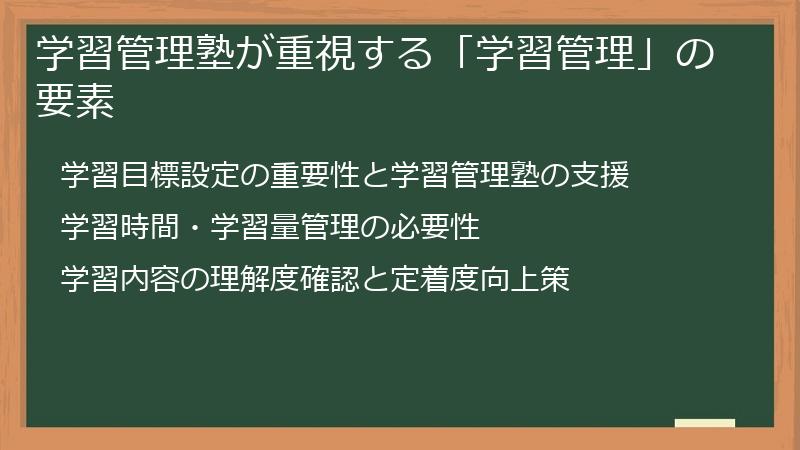 学習管理塾が重視する「学習管理」の要素

学習目標設定の重要性と学習管理塾の支援

学習時間・学習量管理の必要性

学習内容の理解度確認と定着度向上策